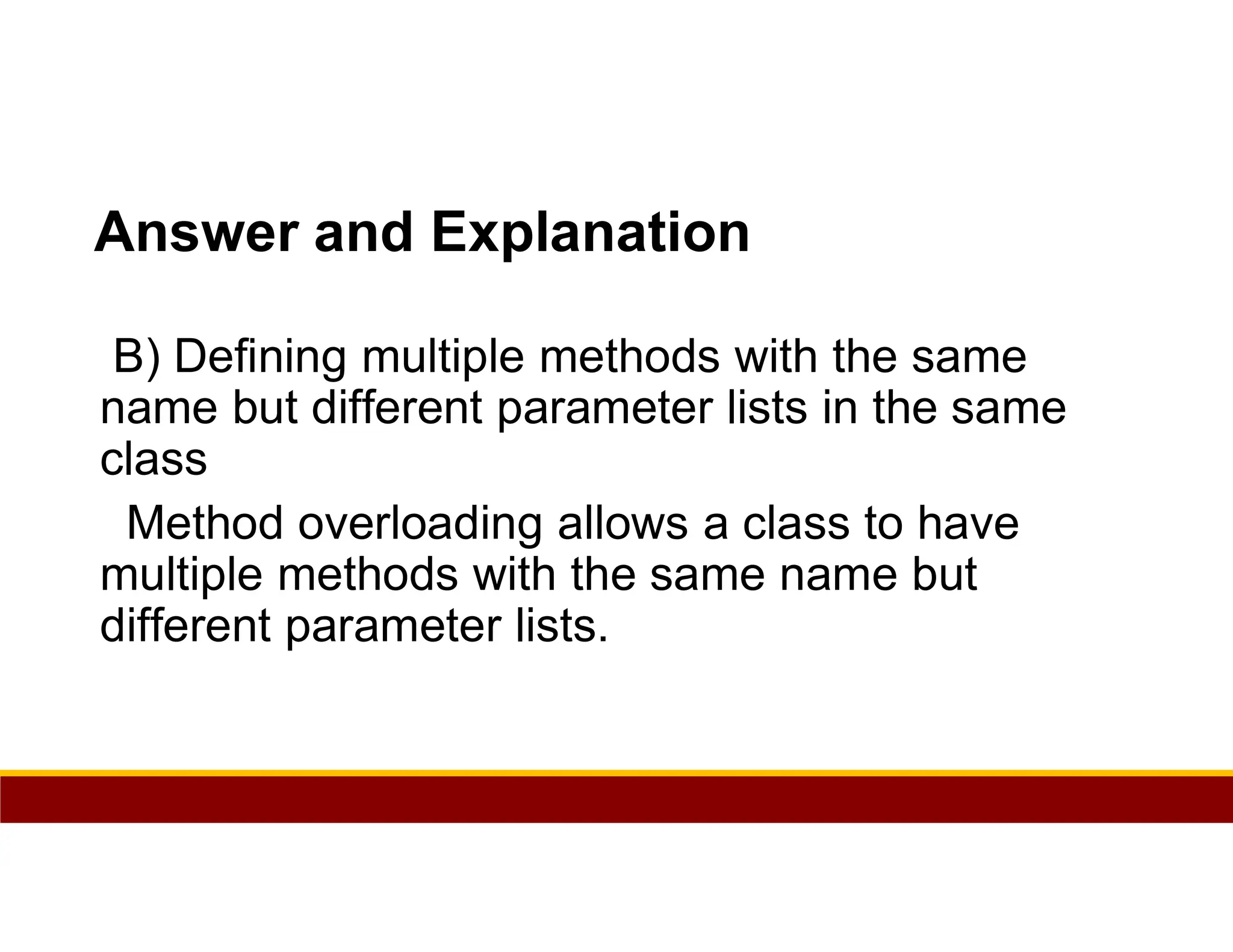 Answer and Explanation

B) Defining multiple methods with the same name but different parameter lists in the same class

Method overloading allows a class to have multiple methods with the same name but different parameter lists.